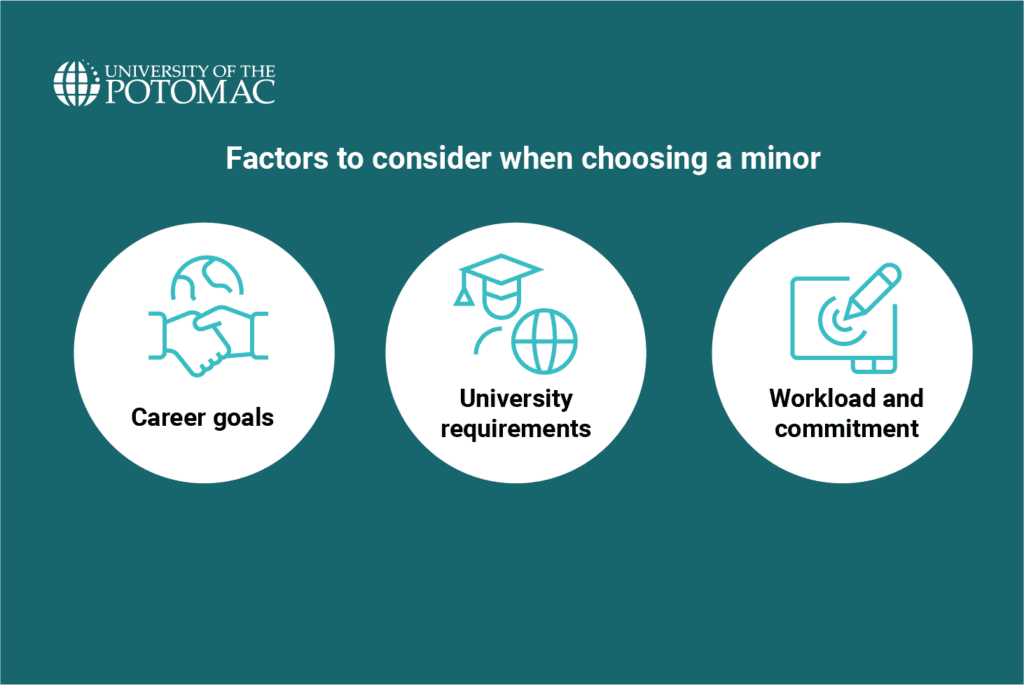 UNIVERSITY OF THE POTOMAC

Factors to consider when choosing a minor

Career goals

University requirements

Workload and commitment